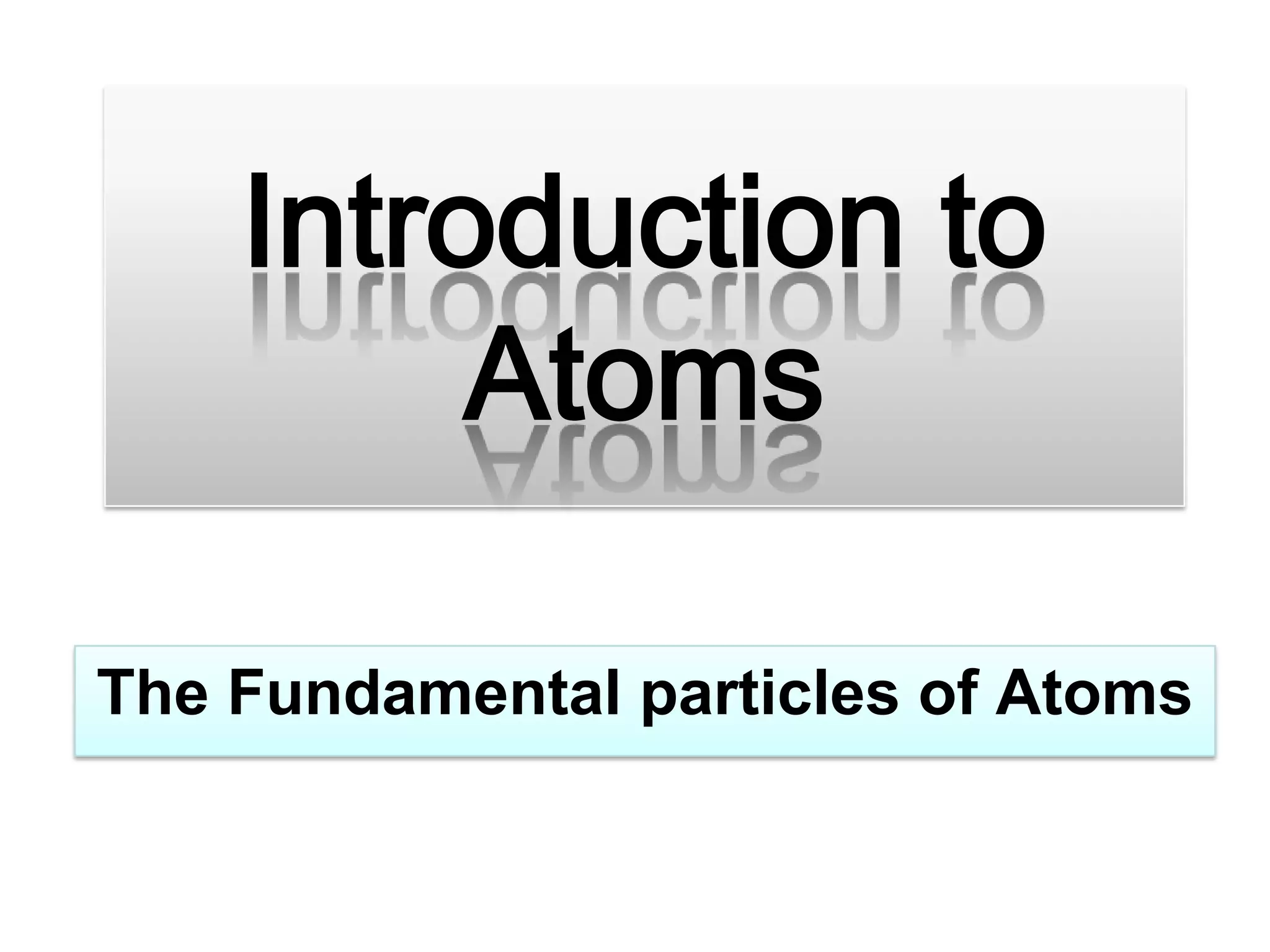 Introduction to Atoms

The Fundamental particles of Atoms